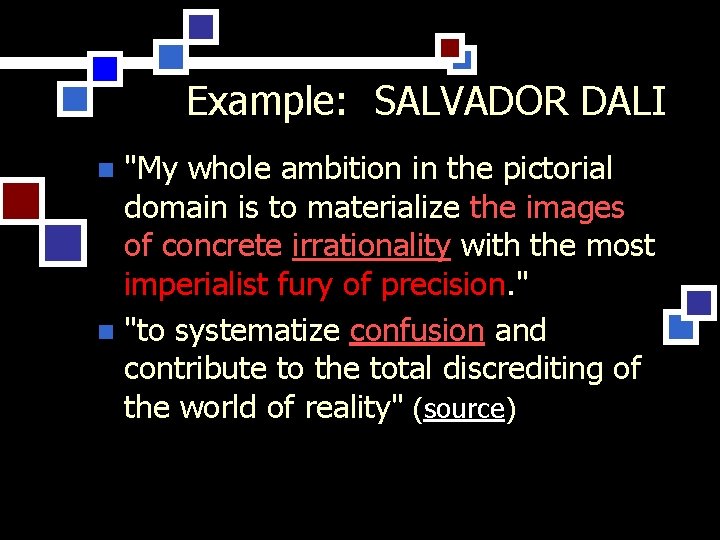 Example: SALVADOR DALI

"My whole ambition in the pictorial domain is to materialize the images of concrete irrationality with the most imperialist fury of precision."

"to systematize confusion and contribute to the total discrediting of the world of reality" (source)